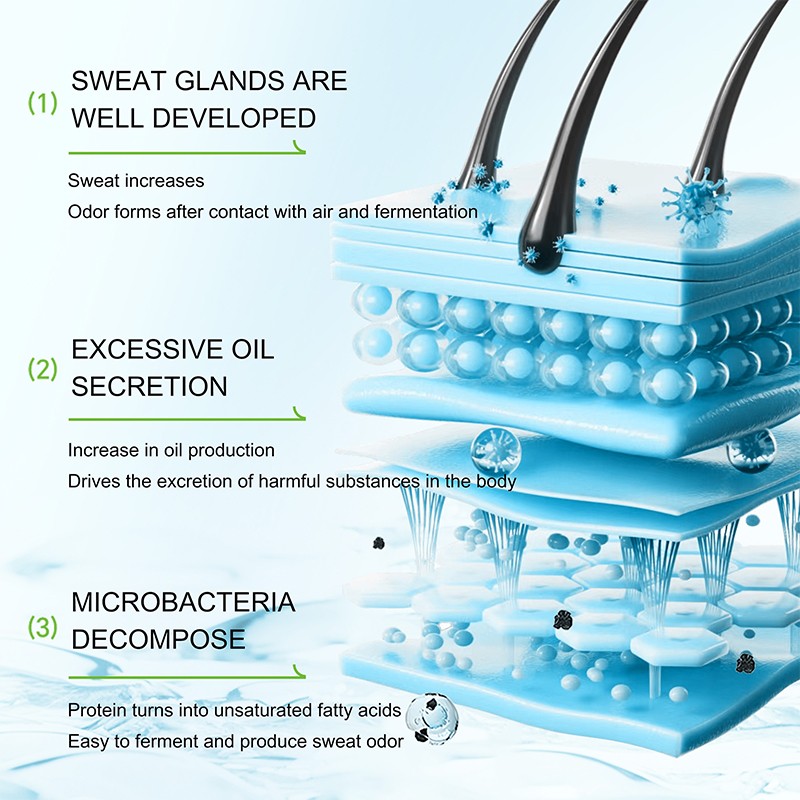 (1) SWEAT GLANDS ARE WELL DEVELOPED

Sweat increases
Odor forms after contact with air and fermentation

(2) EXCESSIVE OIL SECRETION

Increase in oil production
Drives the excretion of harmful substances in the body

(3) MICROBACTERIA DECOMPOSE

Protein turns into unsaturated fatty acids
Easy to ferment and produce sweat odor